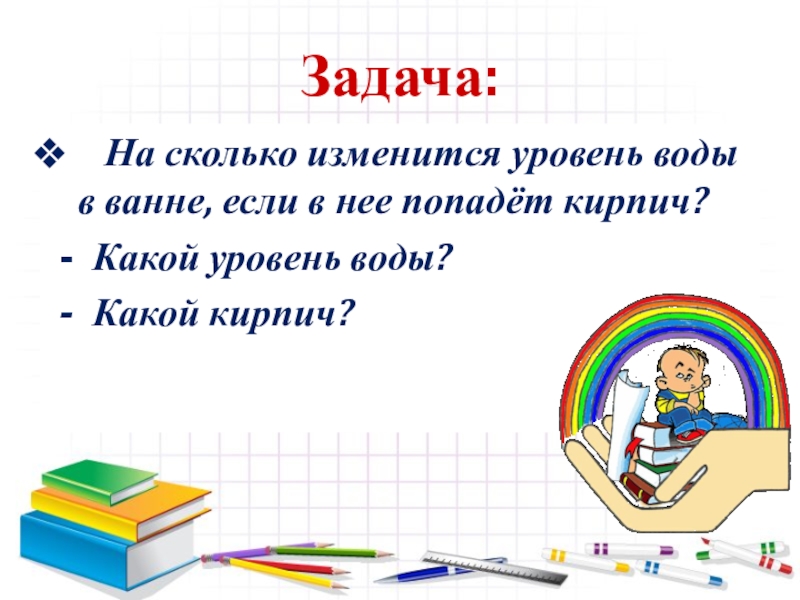 Задача:

❖ На сколько изменится уровень воды в ванне, если в нее попадёт кирпич?

- Какой уровень воды?

- Какой кирпич?